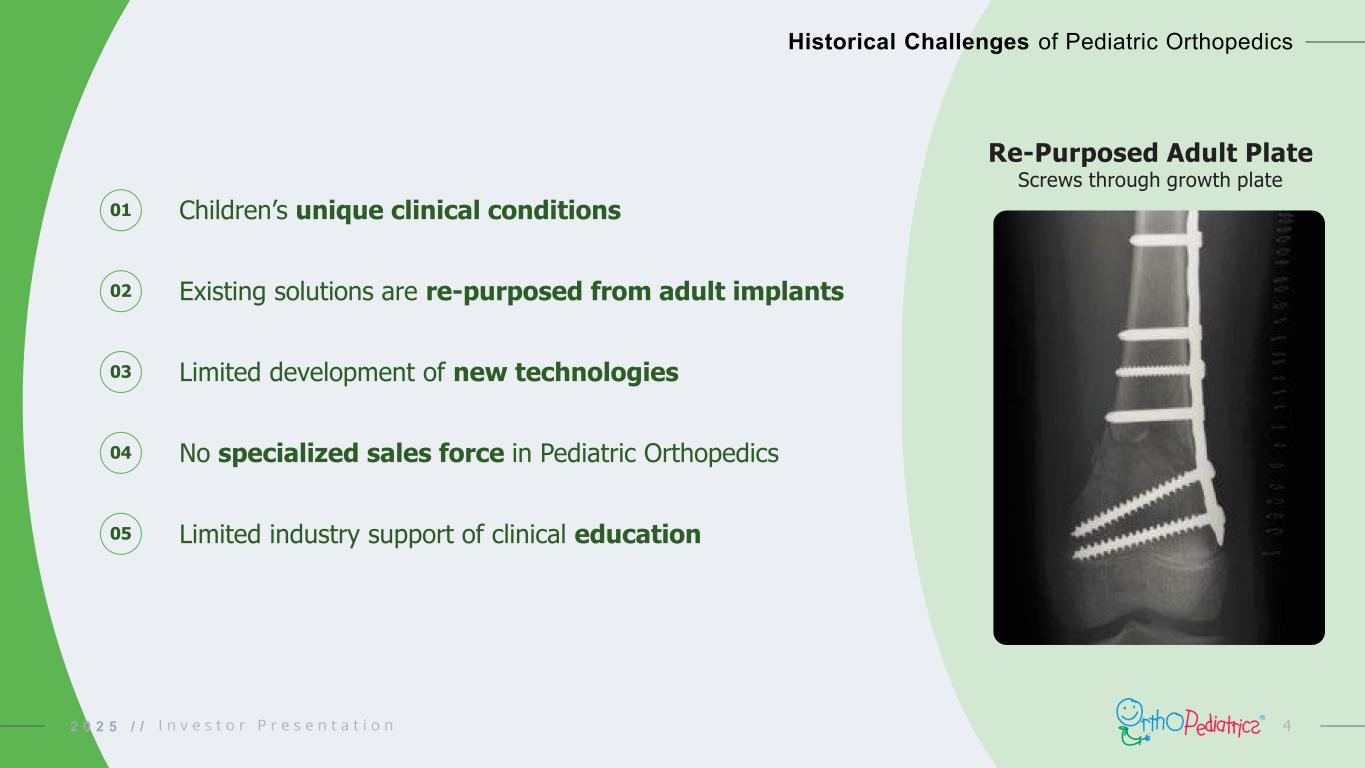 Historical Challenges of Pediatric Orthopedics

01 Children's unique clinical conditions

02 Existing solutions are re-purposed from adult implants

03 Limited development of new technologies

04 No specialized sales force in Pediatric Orthopedics

05 Limited industry support of clinical education

Re-Purposed Adult Plate
Screws through growth plate

2025 // Investor Presentation

OrthoPediatrics®

4